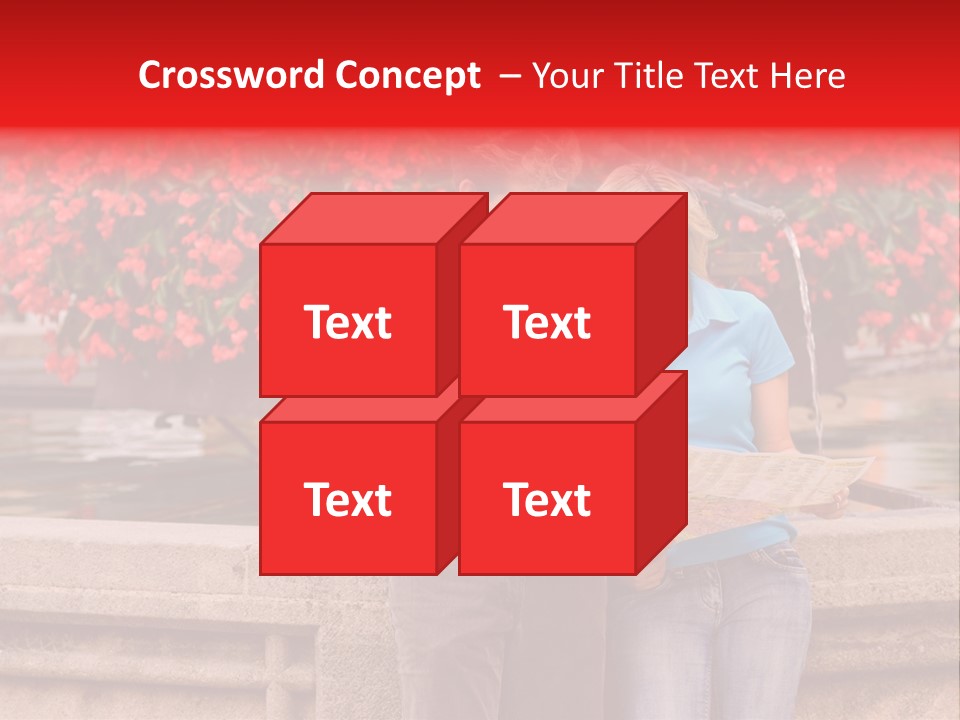 Crossword Concept – Your Title Text Here

Text

Text

Text

Text